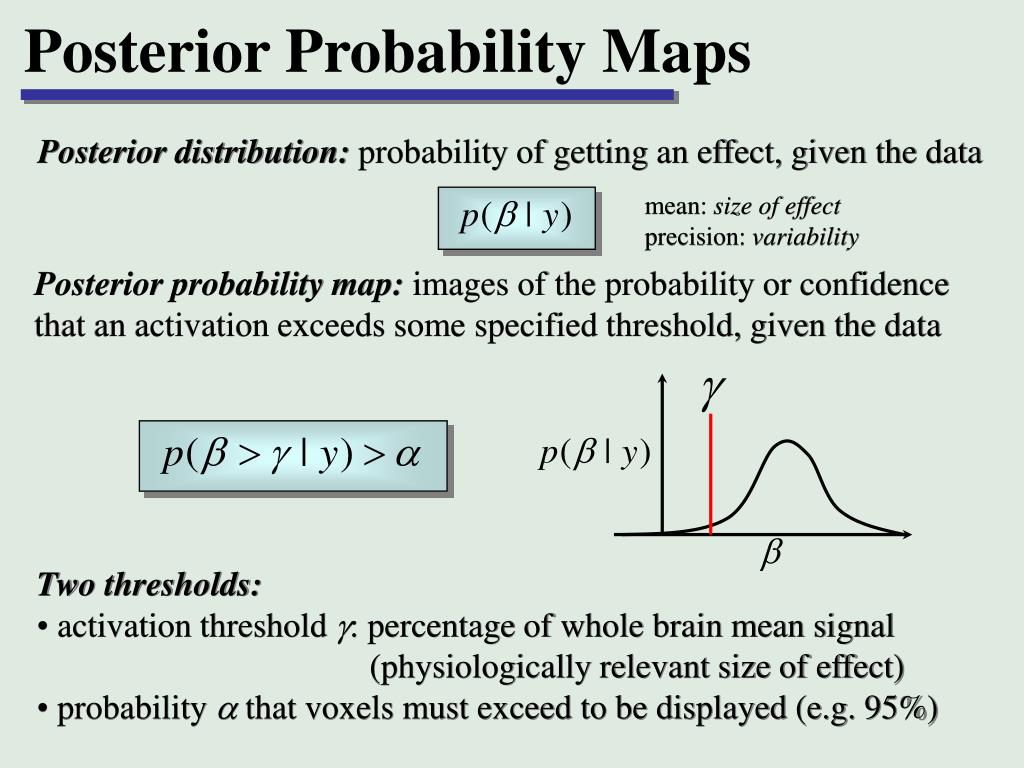 Posterior Probability Maps

Posterior distribution: probability of getting an effect, given the data

$p(\beta \mid y)$

mean: size of effect
precision: variability

Posterior probability map: images of the probability or confidence that an activation exceeds some specified threshold, given the data

$p(\beta > \gamma \mid y) > \alpha$

$\gamma$

$p(\beta \mid y)$

$\beta$

Two thresholds:
• activation threshold $\gamma$: percentage of whole brain mean signal (physiologically relevant size of effect)
• probability $\alpha$ that voxels must exceed to be displayed (e.g. 95%)